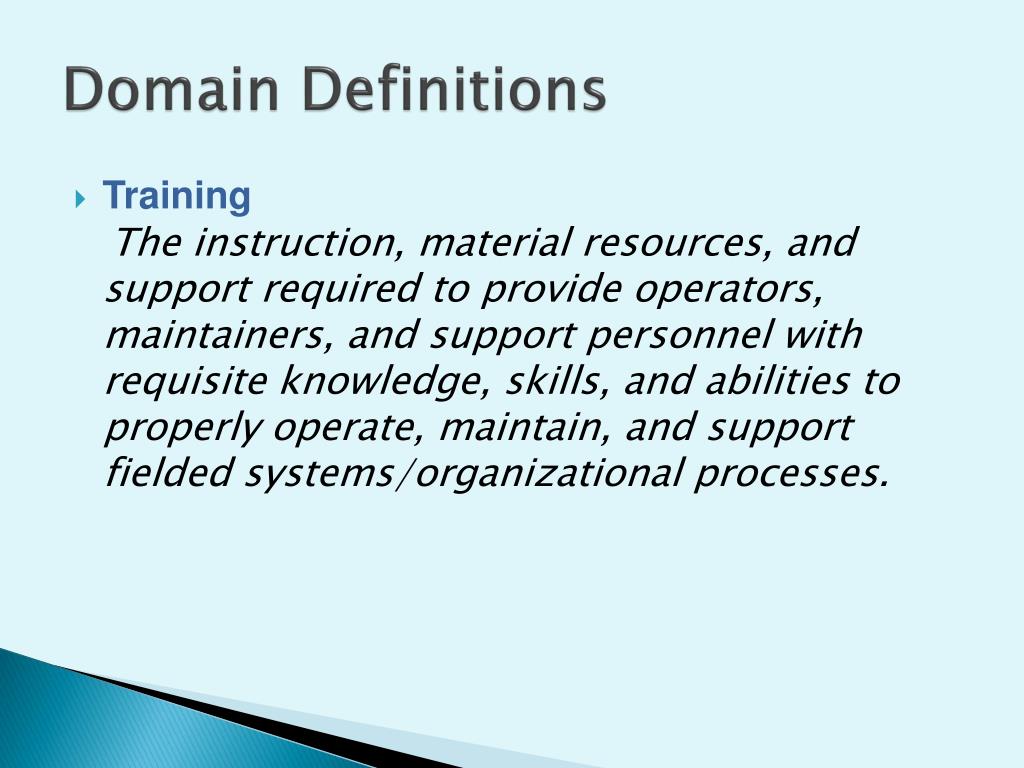 Domain Definitions

Training

The instruction, material resources, and support required to provide operators, maintainers, and support personnel with requisite knowledge, skills, and abilities to properly operate, maintain, and support fielded systems/organizational processes.